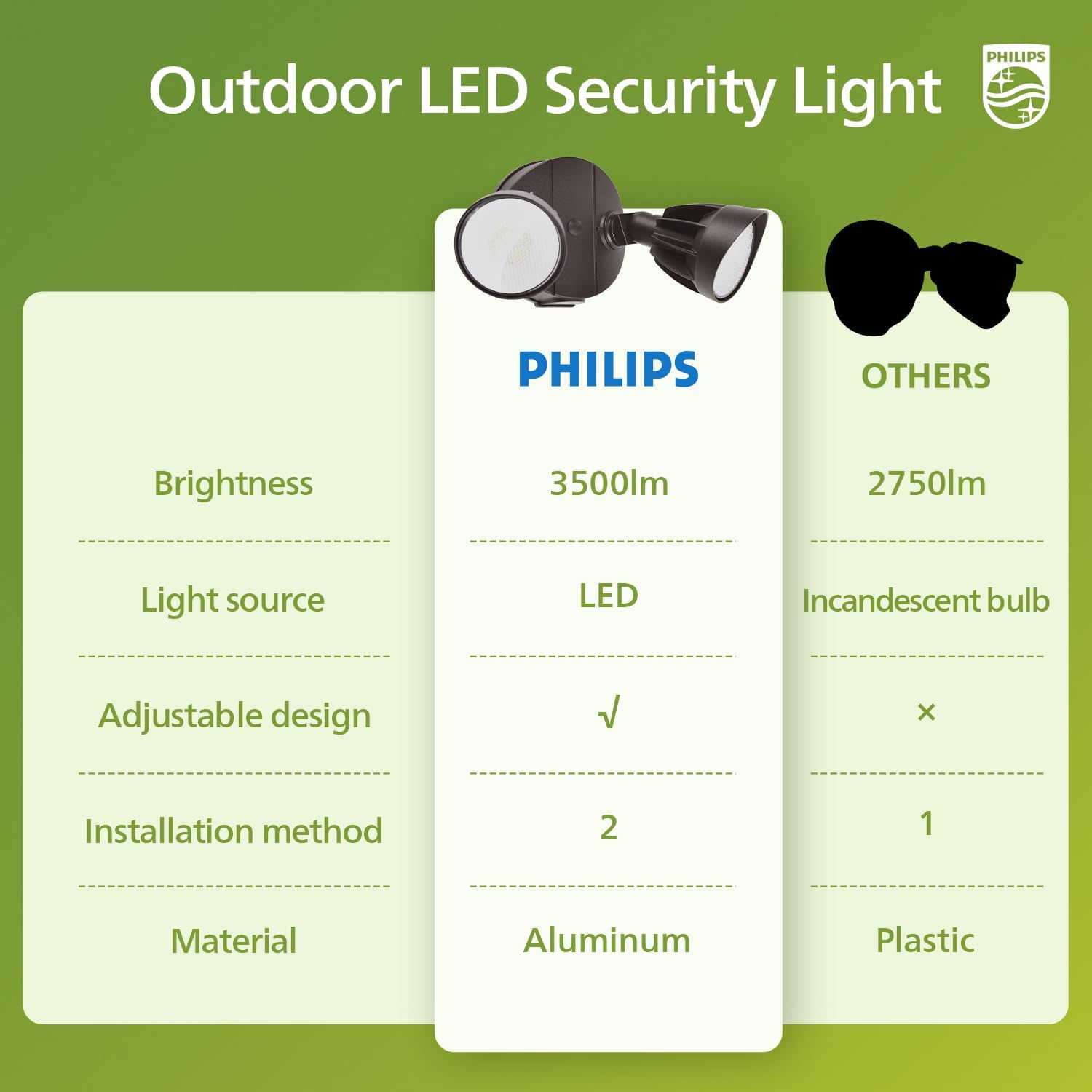 Outdoor LED Security Light

PHILIPS

| | PHILIPS | OTHERS |
|---|---|---|
| Brightness | 3500lm | 2750lm |
| Light source | LED | Incandescent bulb |
| Adjustable design | √ | × |
| Installation method | 2 | 1 |
| Material | Aluminum | Plastic |